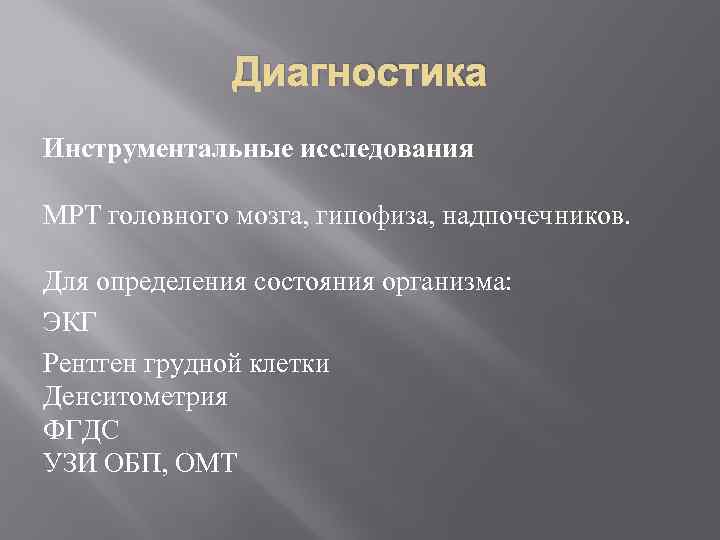 Диагностика

Инструментальные исследования

МРТ головного мозга, гипофиза, надпочечников.

Для определения состояния организма:

ЭКГ

Рентген грудной клетки
Денситометрия
ФГДС
УЗИ ОБП, ОМТ